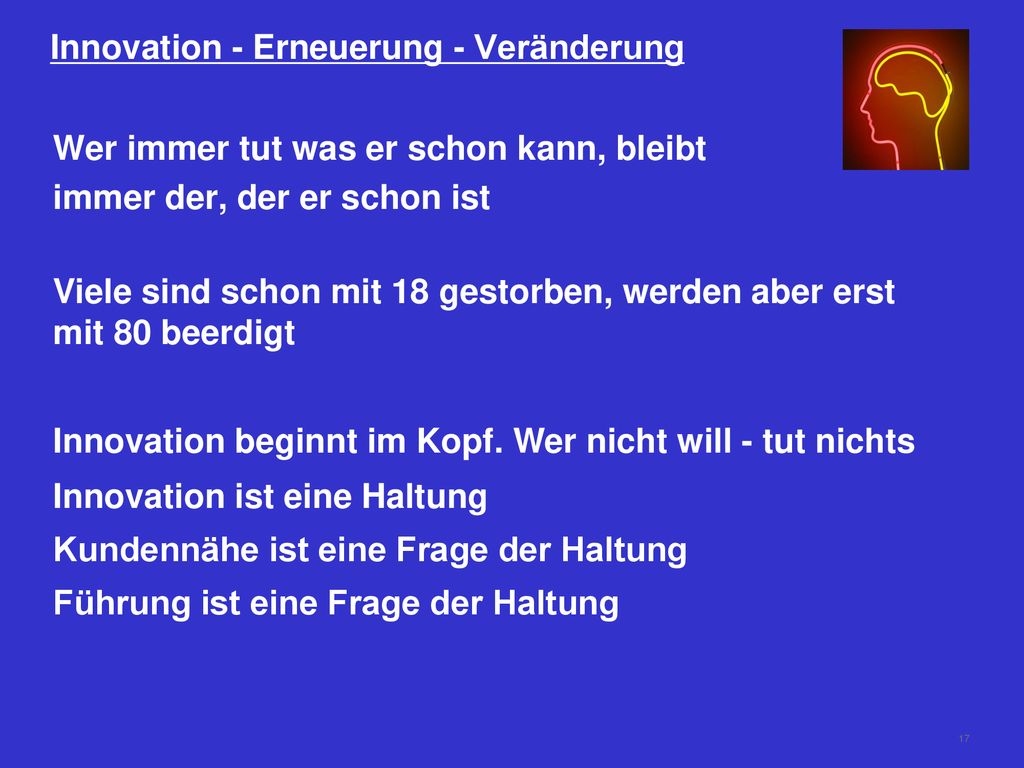 Innovation - Erneuerung - Veränderung

Wer immer tut was er schon kann, bleibt immer der, der er schon ist

Viele sind schon mit 18 gestorben, werden aber erst mit 80 beerdigt

Innovation beginnt im Kopf. Wer nicht will - tut nichts

Innovation ist eine Haltung

Kundennähe ist eine Frage der Haltung

Führung ist eine Frage der Haltung

17